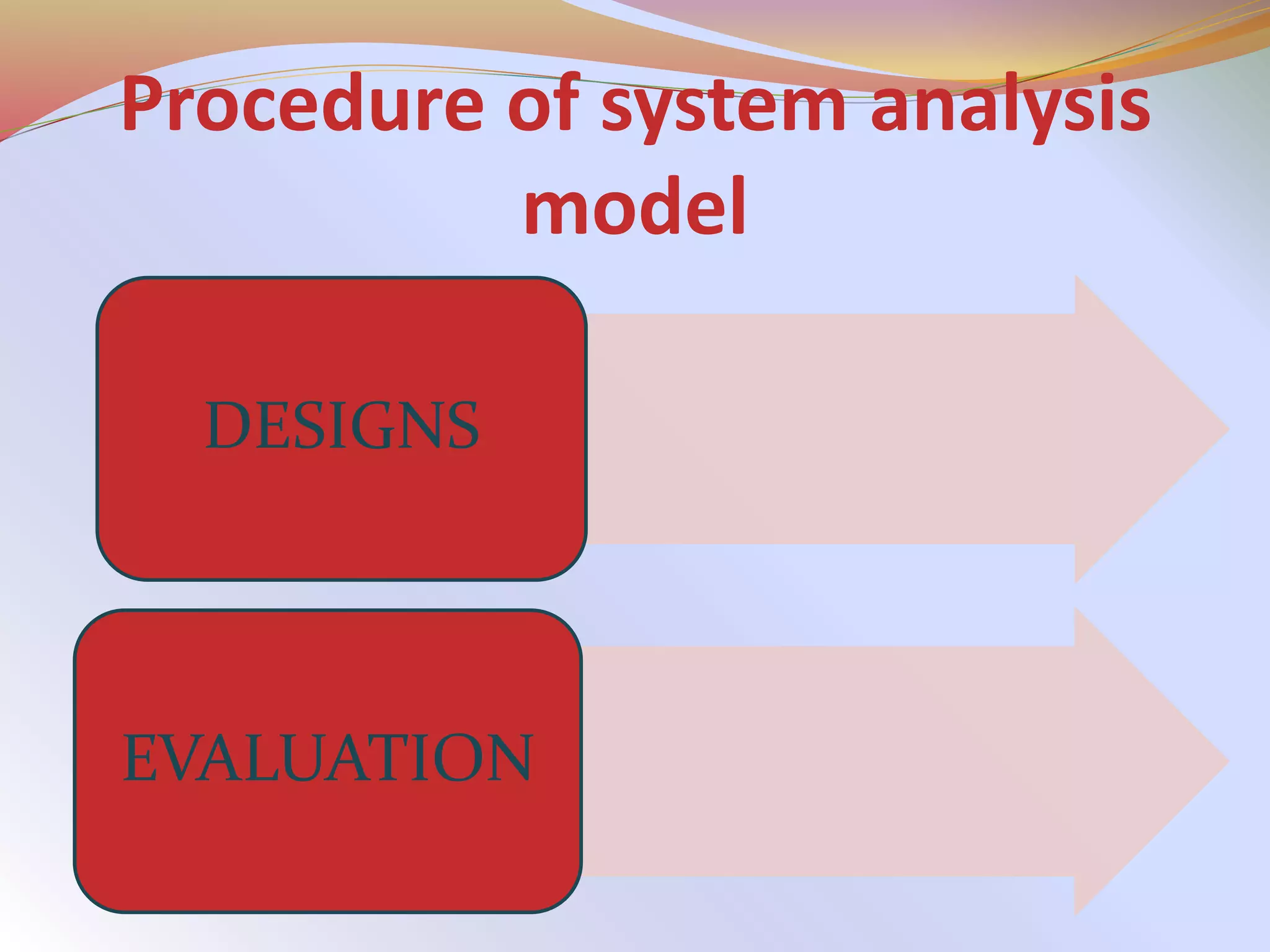 Procedure of system analysis model

DESIGNS

EVALUATION